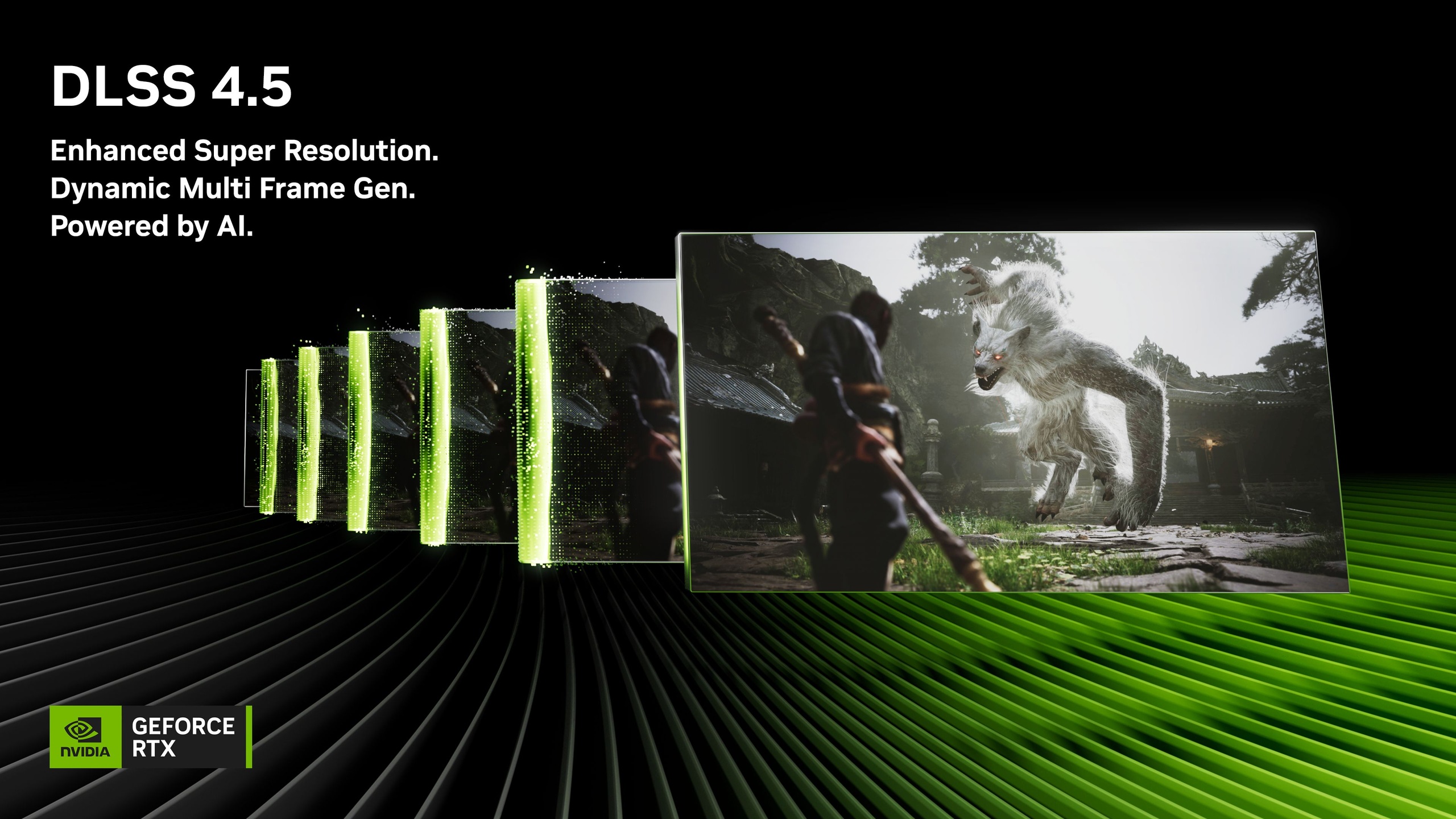 DLSS 4.5

Enhanced Super Resolution.
Dynamic Multi Frame Gen.
Powered by AI.

NVIDIA
GEFORCE
RTX